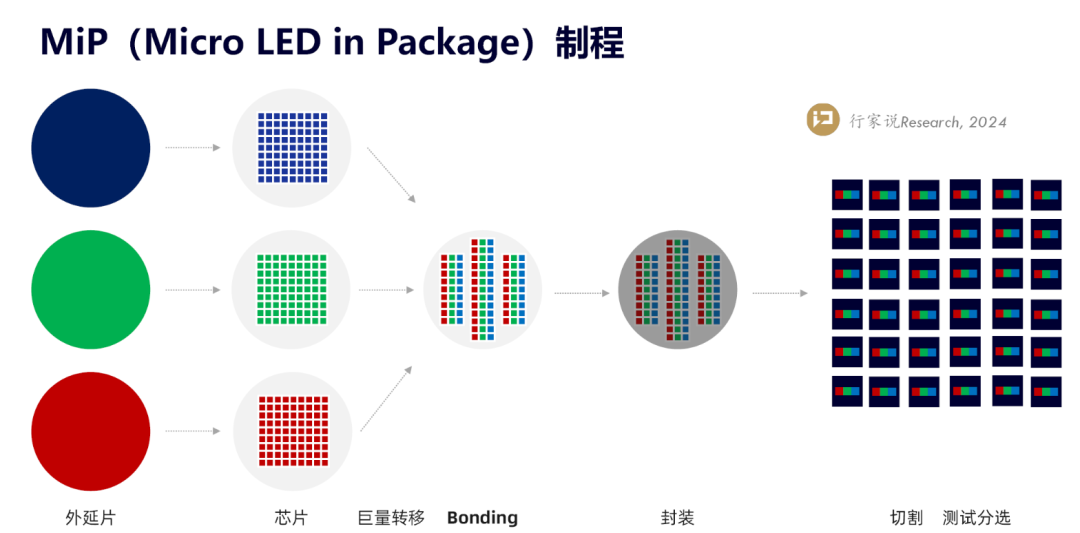 MiP（Micro LED in Package）制程

行家说Research, 2024

外延片 芯片 巨量转移 Bonding 封装 切割 测试分选